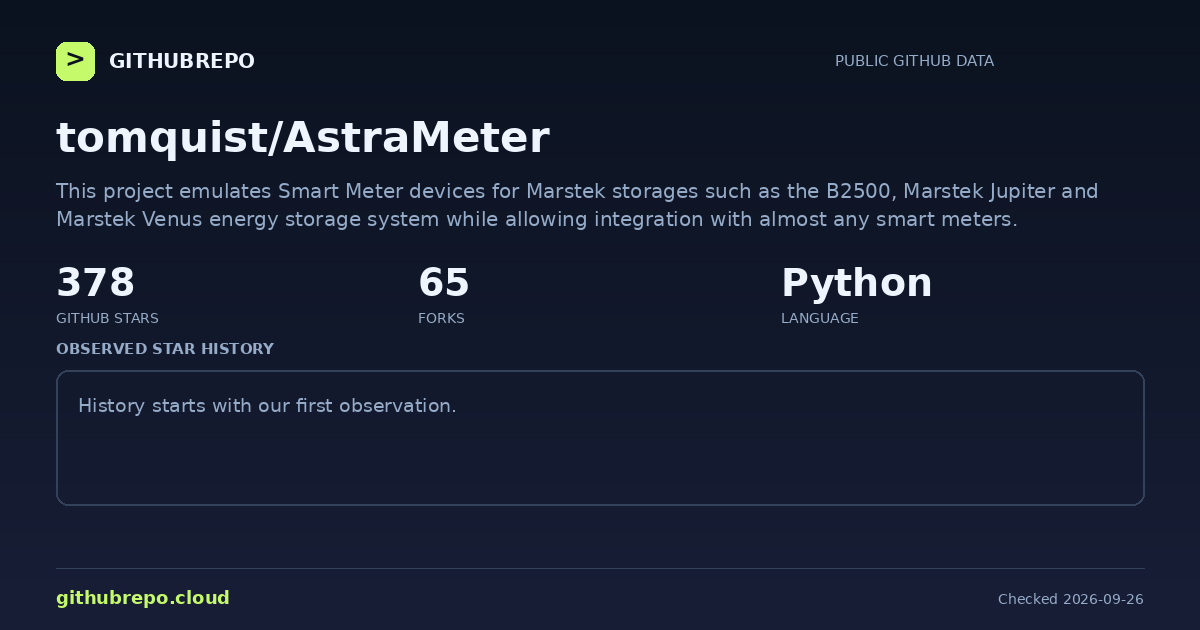 >

GITHUBREPO

PUBLIC GITHUB DATA

tomquist/AstraMeter

This project emulates Smart Meter devices for Marstek storages such as the B2500, Marstek Jupiter and Marstek Venus energy storage system while allowing integration with almost any smart meters.

378
GITHUB STARS

65
FORKS

Python
LANGUAGE

OBSERVED STAR HISTORY

History starts with our first observation.

githubrepo.cloud

Checked 2026-09-26